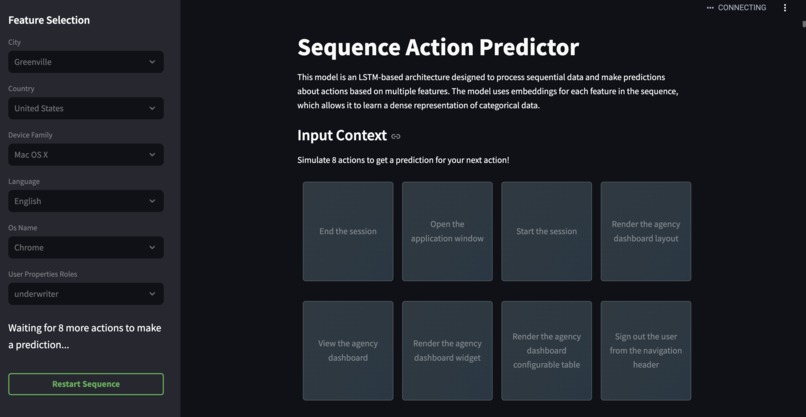 Feature Selection

City
Greenville

Country
United States

Device Family
Mac OS X

Language
English

Os Name
Chrome

User Properties Roles
underwriter

Waiting for 8 more actions to make a prediction...

Restart Sequence

CONNECTING

Sequence Action Predictor

This model is an LSTM-based architecture designed to process sequential data and make predictions about actions based on multiple features. The model uses embeddings for each feature in the sequence, which allows it to learn a dense representation of categorical data.

Input Context

Simulate 8 actions to get a prediction for your next action!

End the session

Open the application window

Start the session

Render the agency dashboard layout

View the agency dashboard

Render the agency dashboard widget

Render the agency dashboard configurable table

Sign out the user from the navigation header